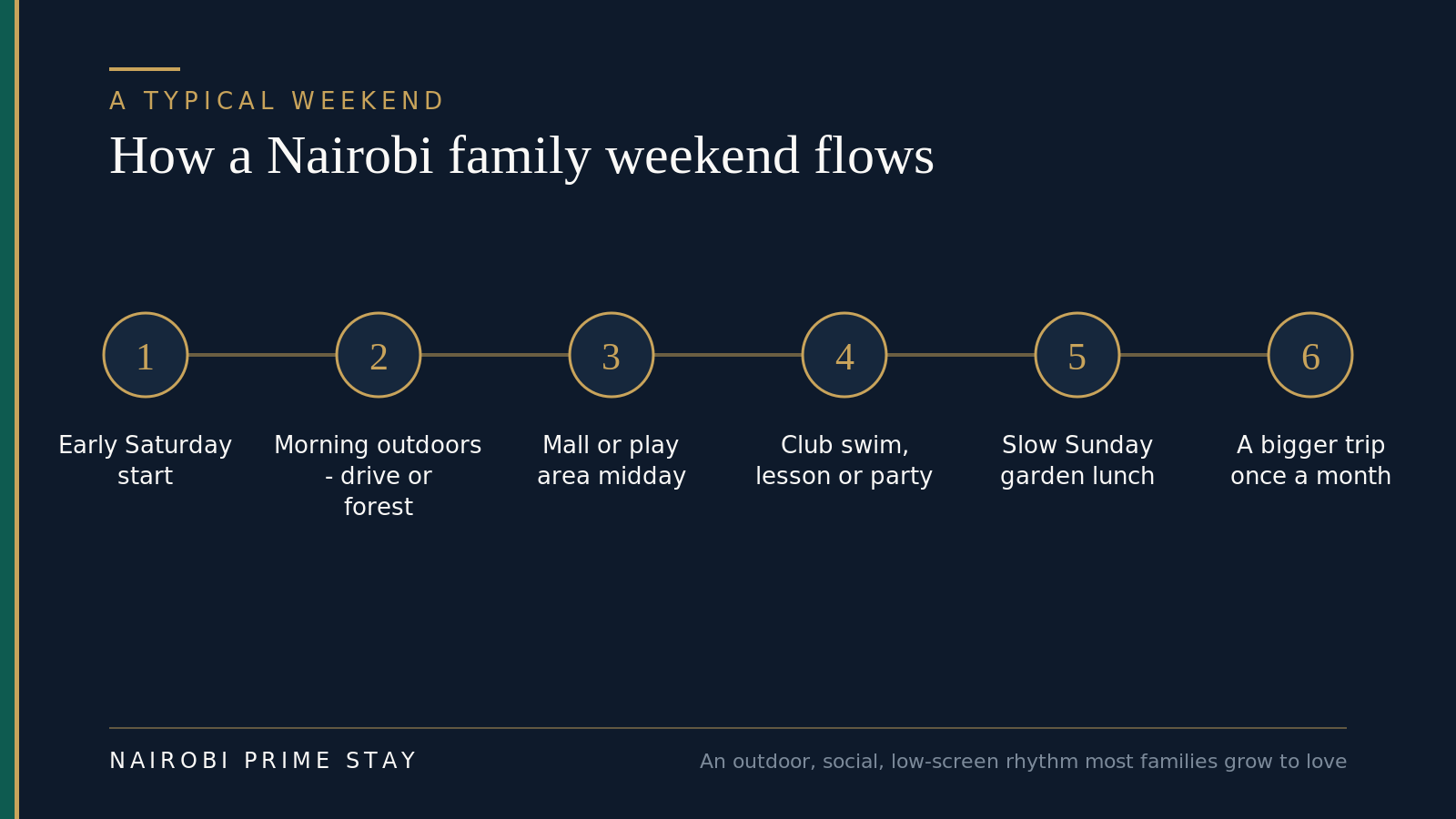 A TYPICAL WEEKEND

How a Nairobi family weekend flows

1

Early Saturday start

2

Morning outdoors - drive or forest

3

Mall or play area midday

4

Club swim, lesson or party

5

Slow Sunday garden lunch

6

A bigger trip once a month

NAIROBI PRIME STAY

An outdoor, social, low-screen rhythm most families grow to love